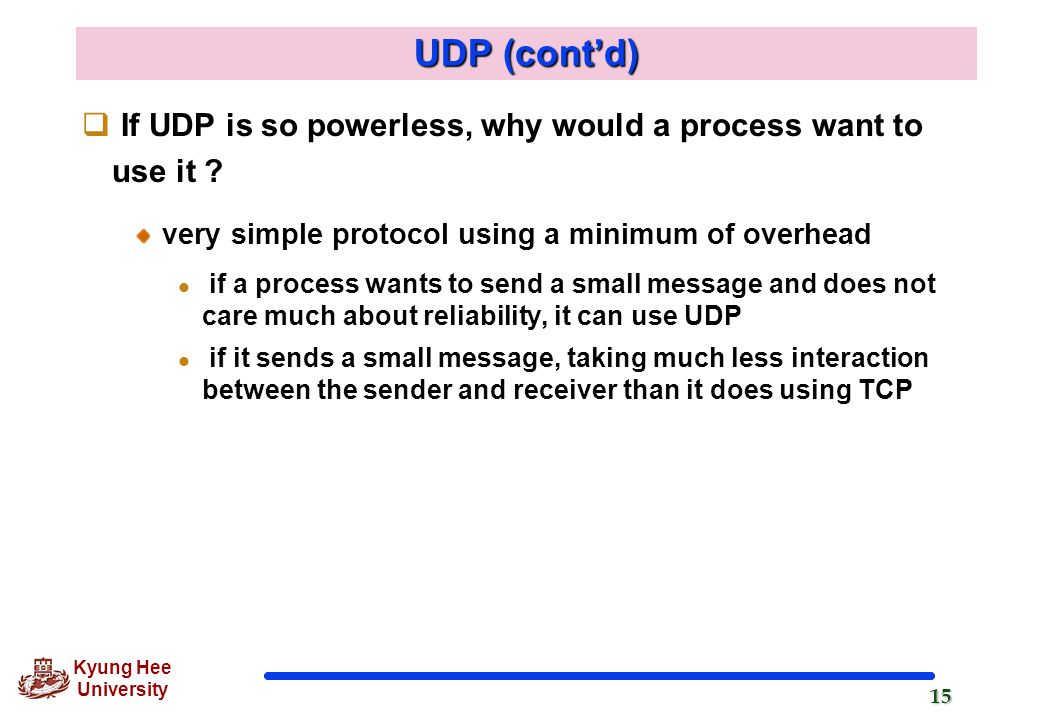 UDP (cont'd)

If UDP is so powerless, why would a process want to use it ?

very simple protocol using a minimum of overhead

if a process wants to send a small message and does not care much about reliability, it can use UDP

if it sends a small message, taking much less interaction between the sender and receiver than it does using TCP

Kyung Hee University

15